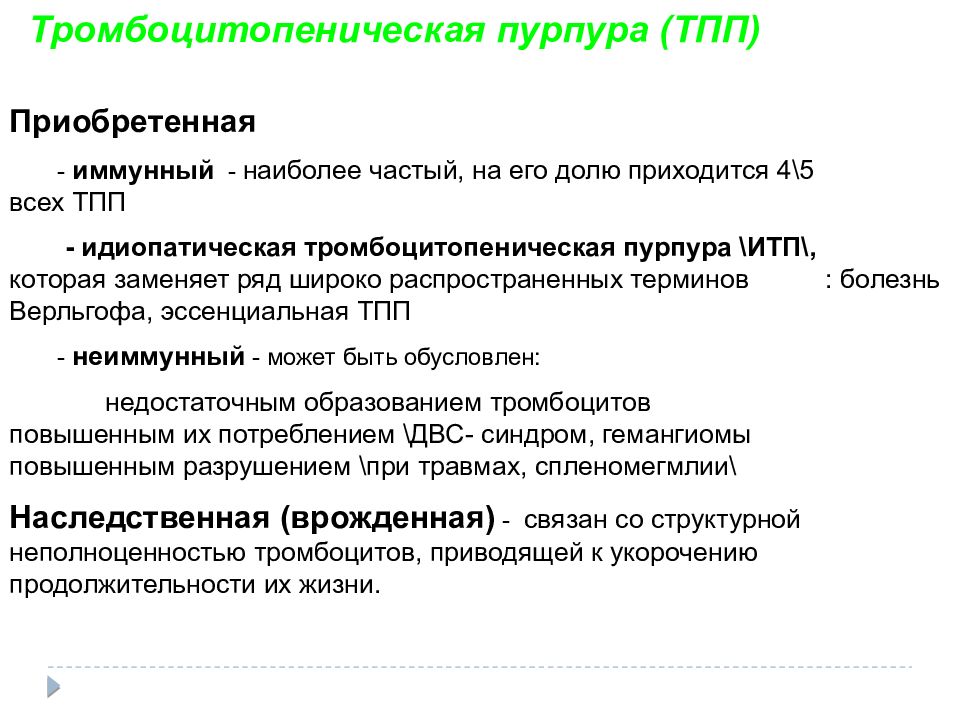 Тромбоцитопеническая пурпура (ТПП)

Приобретенная

- иммунный - наиболее частый, на его долю приходится 4\5 всех ТПП

- идиопатическая тромбоцитопеническая пурпура \ИТП\, которая заменяет ряд широко распространенных терминов : болезнь Верльгофа, эссенциальная ТПП

- неиммунный - может быть обусловлен:

недостаточным образованием тромбоцитов
повышенным их потреблением \ДВС- синдром, гемангиомы
повышенным разрушением \при травмах, спленомегмлии\

Наследственная (врожденная) - связан со структурной неполноценностью тромбоцитов, приводящей к укорочению продолжительности их жизни.